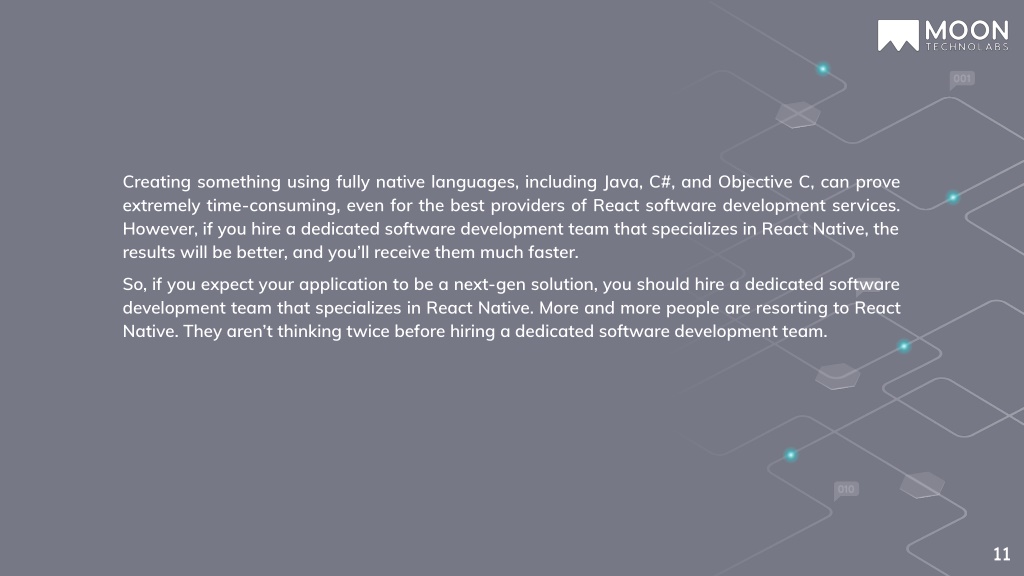 MOON
TECHNOLABS

001

Creating something using fully native languages, including Java, C#, and Objective C, can prove extremely time-consuming, even for the best providers of React software development services. However, if you hire a dedicated software development team that specializes in React Native, the results will be better, and you'll receive them much faster.

So, if you expect your application to be a next-gen solution, you should hire a dedicated software development team that specializes in React Native. More and more people are resorting to React Native. They aren't thinking twice before hiring a dedicated software development team.

010

11